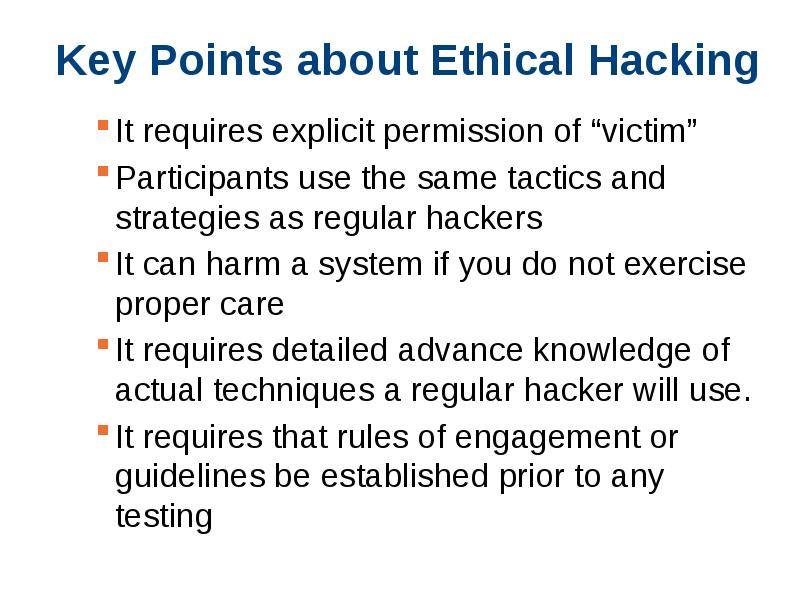 Key Points about Ethical Hacking

- It requires explicit permission of “victim”
- Participants use the same tactics and strategies as regular hackers
- It can harm a system if you do not exercise proper care
- It requires detailed advance knowledge of actual techniques a regular hacker will use.
- It requires that rules of engagement or guidelines be established prior to any testing